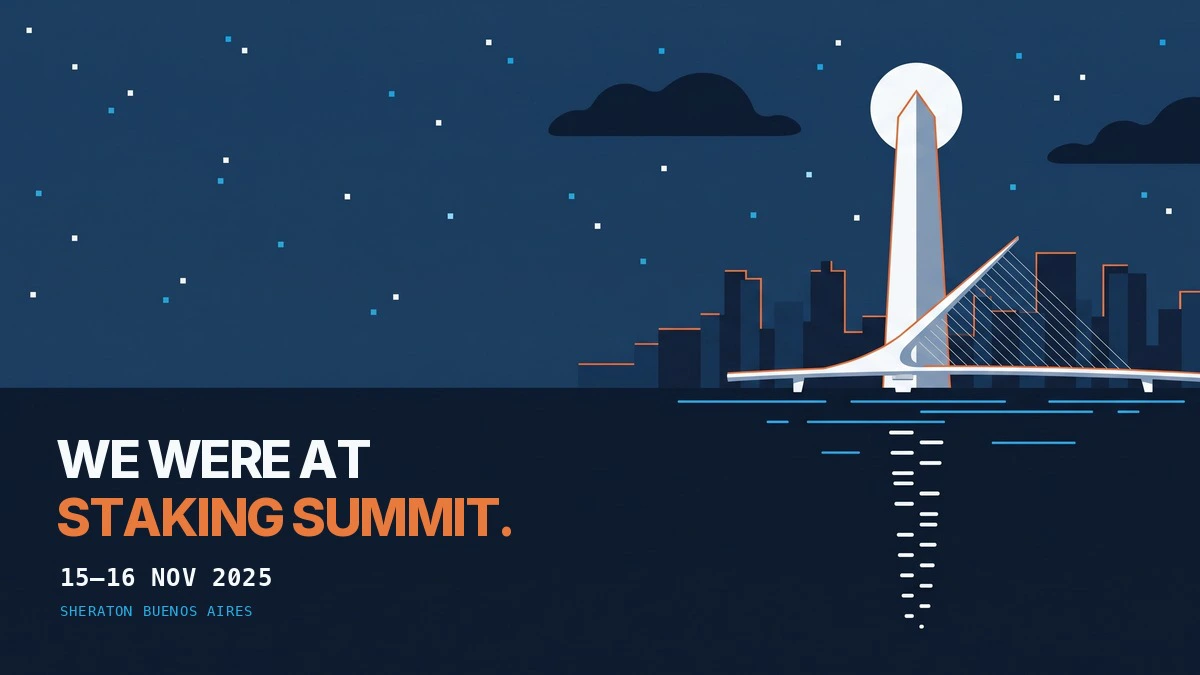 WE WERE AT
STAKING SUMMIT.

15–16 NOV 2025

SHERATON BUENOS AIRES